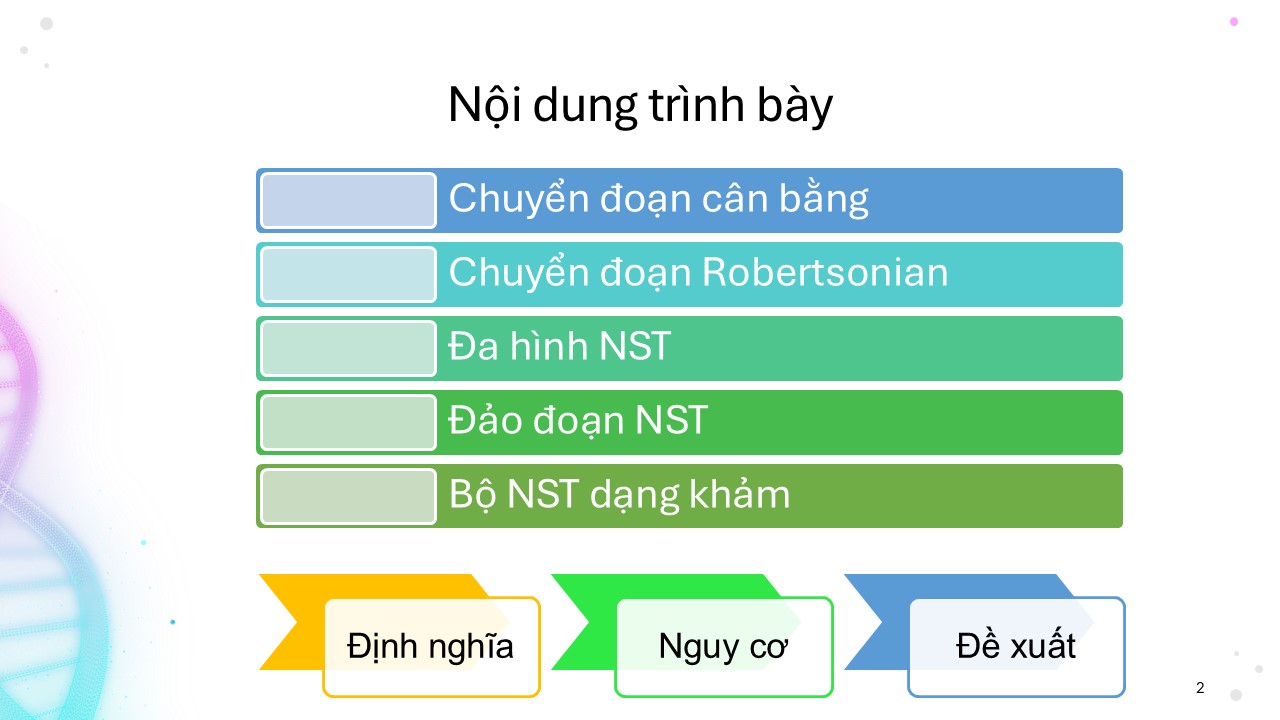 Nội dung trình bày

Chuyển đoạn cân bằng

Chuyển đoạn Robertsonian

Đa hình NST

Đảo đoạn NST

Bộ NST dạng khảm

Định nghĩa

Nguy cơ

Đề xuất

2